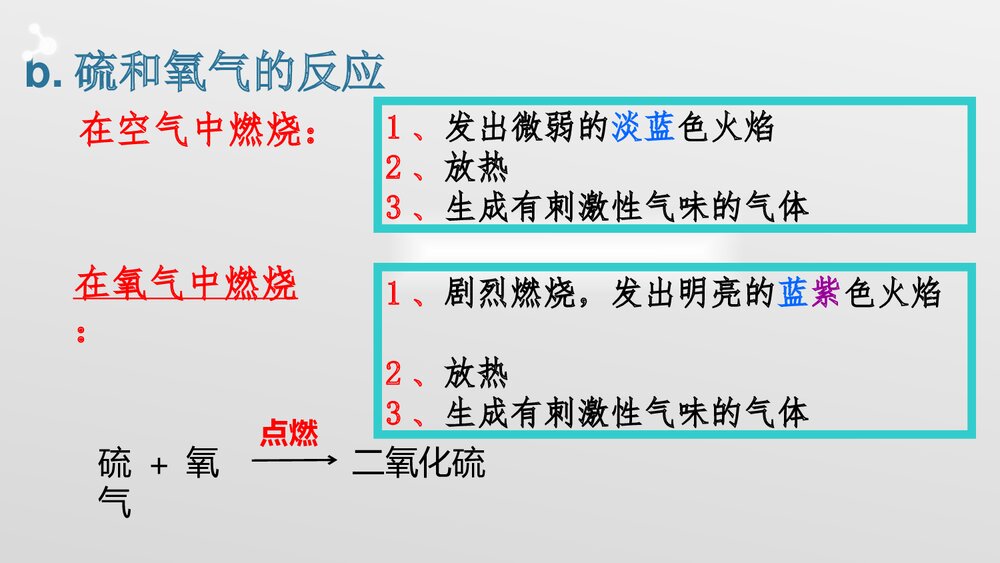 b. 硫和氧气的反应

在空气中燃烧：

1、发出微弱的淡蓝色火焰
2、放热
3、生成有刺激性气味的气体

在氧气中燃烧：

1、剧烈燃烧，发出明亮的蓝紫色火焰

2、放热
3、生成有刺激性气味的气体

硫 + 氧气 $\xrightarrow{点燃}$ 二氧化硫